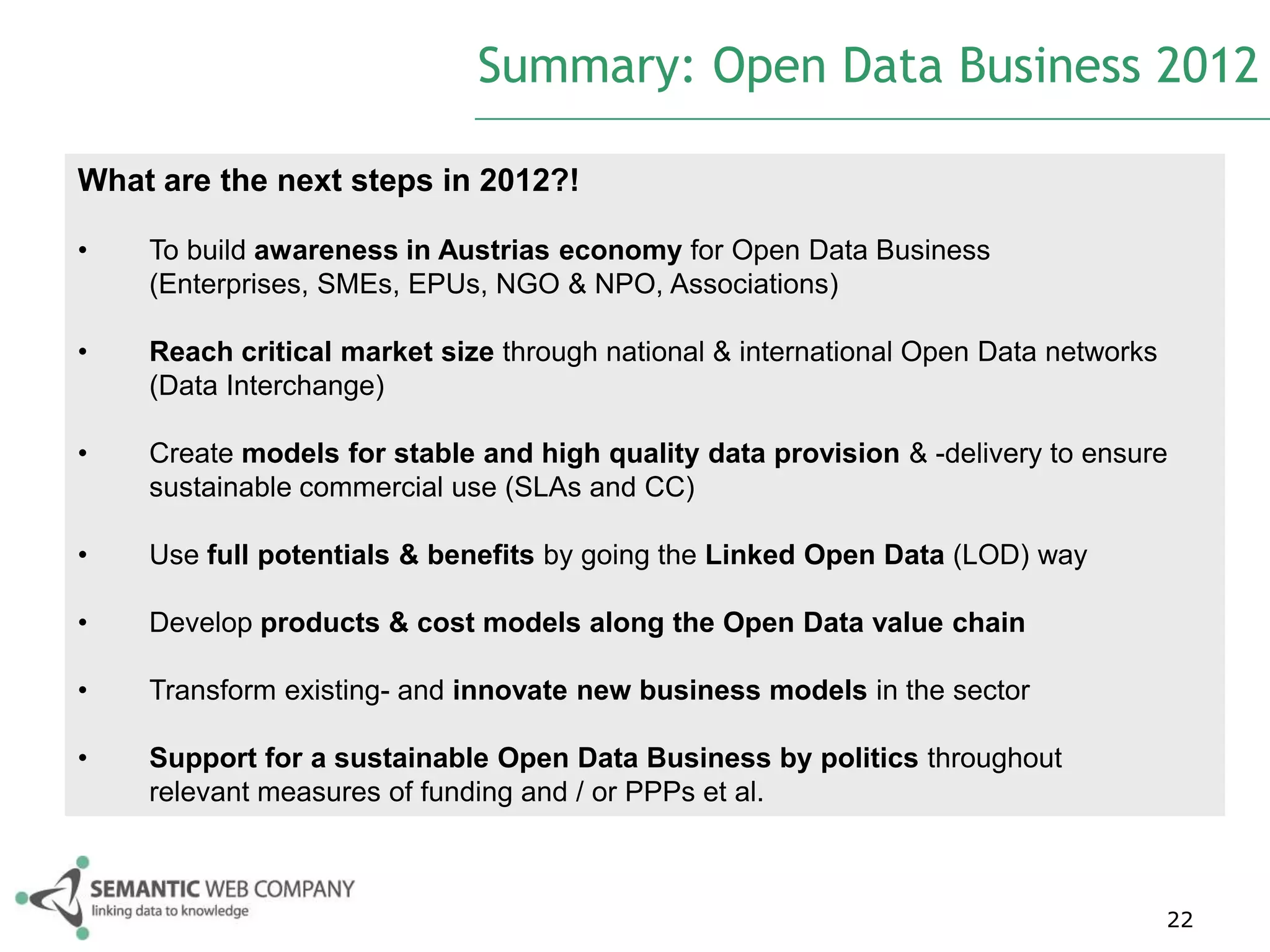 Summary: Open Data Business 2012

What are the next steps in 2012?!

• To build awareness in Austrias economy for Open Data Business (Enterprises, SMEs, EPUs, NGO & NPO, Associations)

• Reach critical market size through national & international Open Data networks (Data Interchange)

• Create models for stable and high quality data provision & -delivery to ensure sustainable commercial use (SLAs and CC)

• Use full potentials & benefits by going the Linked Open Data (LOD) way

• Develop products & cost models along the Open Data value chain

• Transform existing- and innovate new business models in the sector

• Support for a sustainable Open Data Business by politics throughout relevant measures of funding and / or PPPs et al.

SEMANTIC WEB COMPANY
linking data to knowledge

22